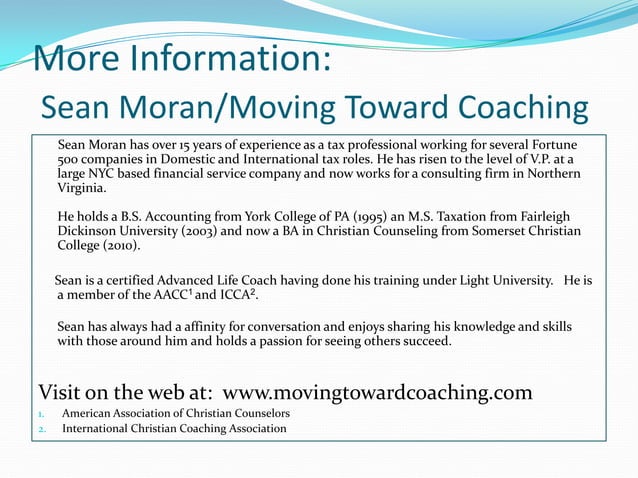 More Information:
Sean Moran/Moving Toward Coaching

Sean Moran has over 15 years of experience as a tax professional working for several Fortune 500 companies in Domestic and International tax roles. He has risen to the level of V.P. at a large NYC based financial service company and now works for a consulting firm in Northern Virginia.

He holds a B.S. Accounting from York College of PA (1995) an M.S. Taxation from Fairleigh Dickinson University (2003) and now a BA in Christian Counseling from Somerset Christian College (2010).

Sean is a certified Advanced Life Coach having done his training under Light University. He is a member of the AACC$^1$ and ICCA$^2$.

Sean has always had a affinity for conversation and enjoys sharing his knowledge and skills with those around him and holds a passion for seeing others succeed.

Visit on the web at: www.movingtowardcoaching.com
1. American Association of Christian Counselors
2. International Christian Coaching Association